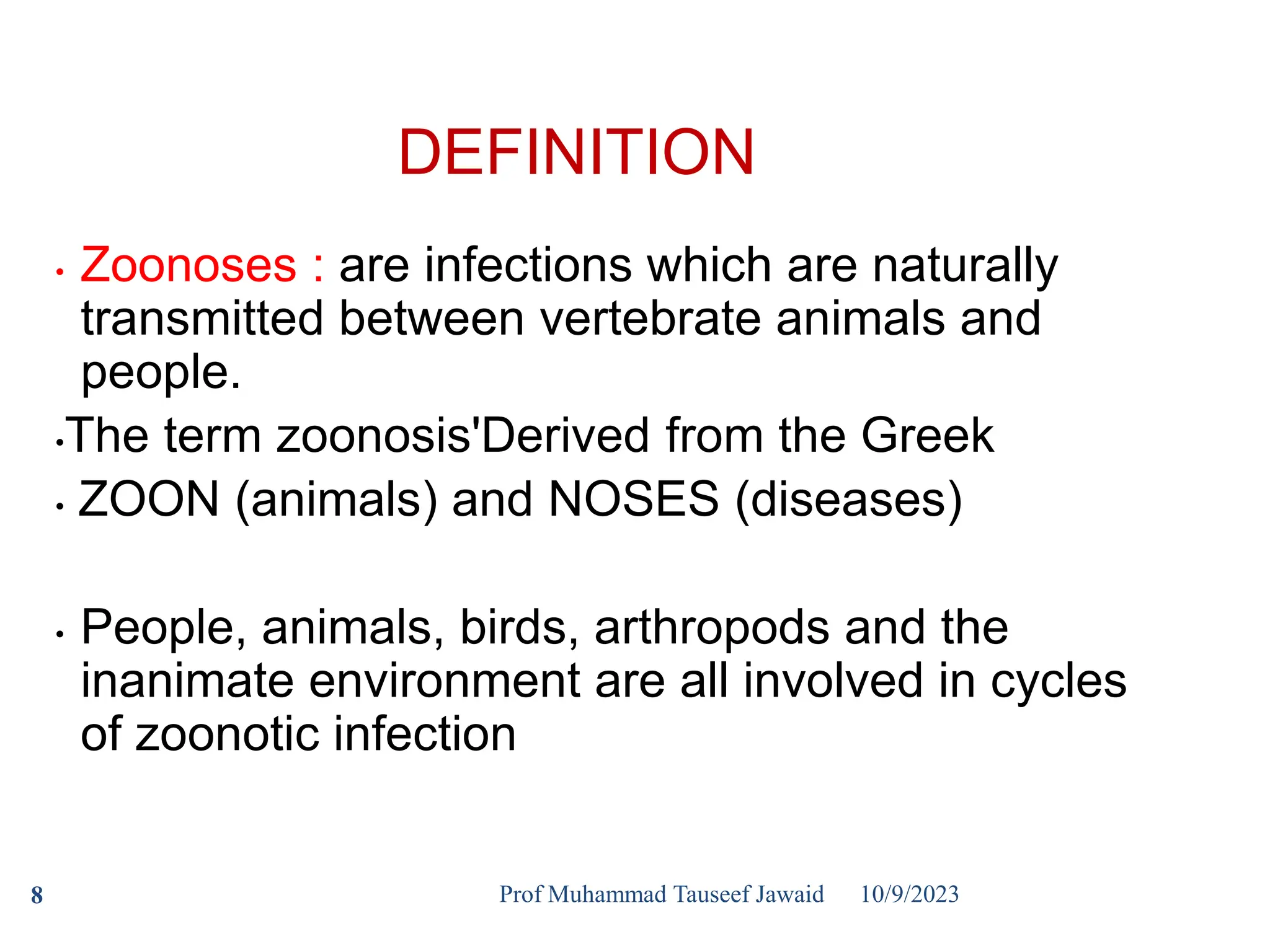 DEFINITION

• Zoonoses : are infections which are naturally transmitted between vertebrate animals and people.

•The term zoonosis'Derived from the Greek

• ZOON (animals) and NOSES (diseases)

• People, animals, birds, arthropods and the inanimate environment are all involved in cycles of zoonotic infection

8 Prof Muhammad Tauseef Jawaid 10/9/2023